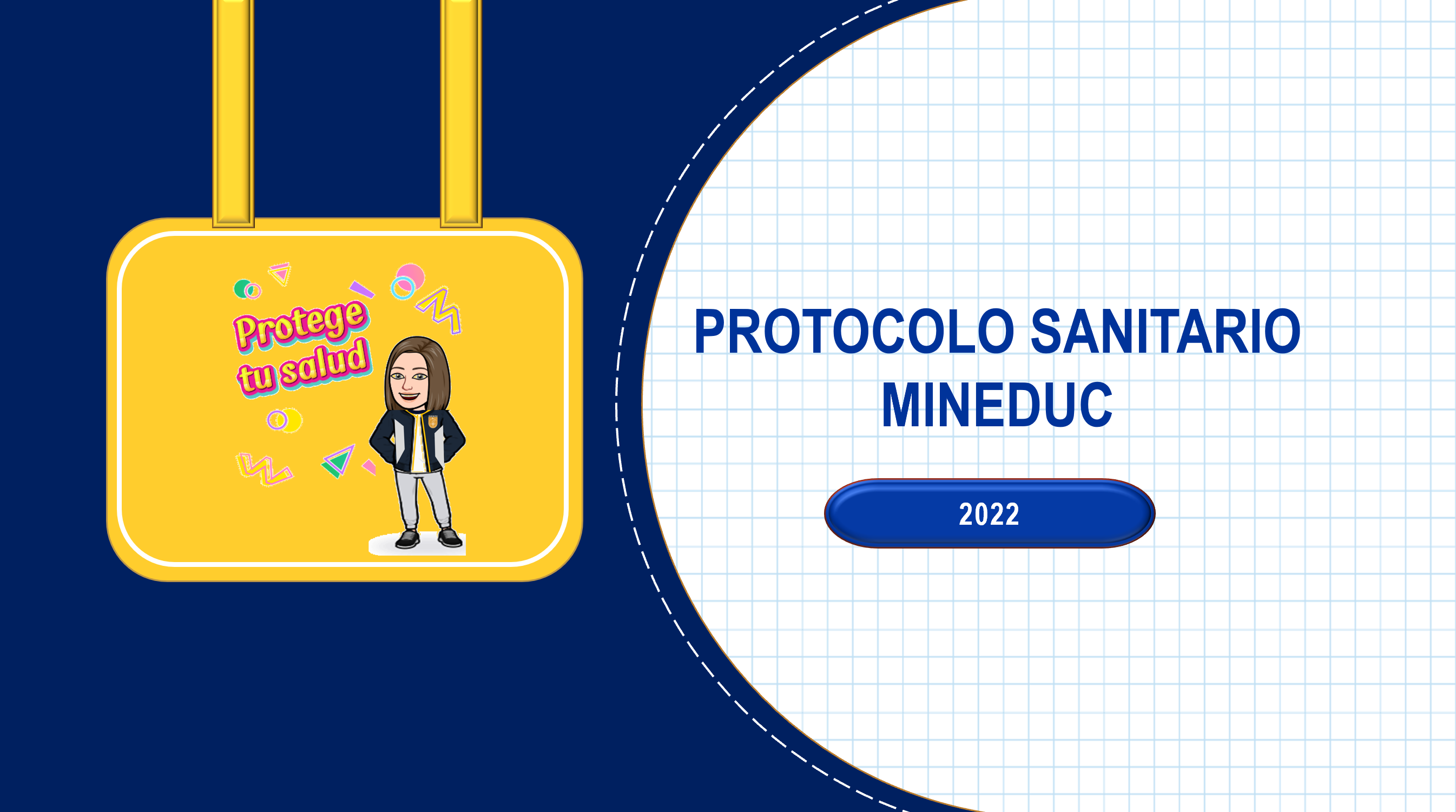 Protege tu salud

PROTOCOLO SANITARIO MINEDUC

2022